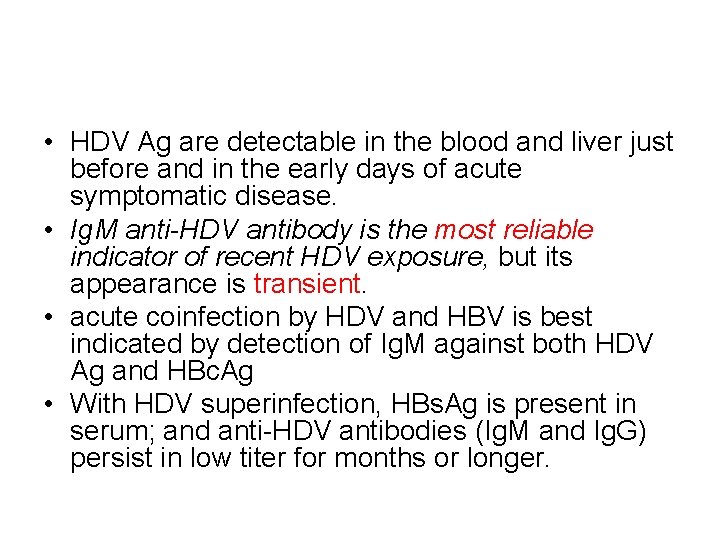 • HDV Ag are detectable in the blood and liver just before and in the early days of acute symptomatic disease.

• IgM anti-HDV antibody is the most reliable indicator of recent HDV exposure, but its appearance is transient.

• acute coinfection by HDV and HBV is best indicated by detection of IgM against both HDV Ag and HBcAg

• With HDV superinfection, HBsAg is present in serum; and anti-HDV antibodies (IgM and IgG) persist in low titer for months or longer.